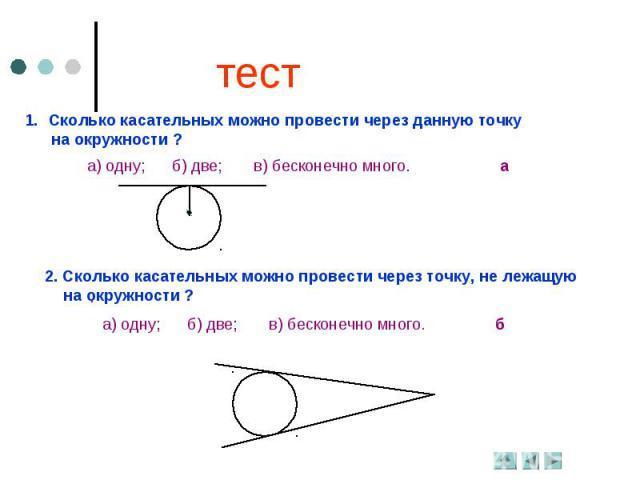 тест

1. Сколько касательных можно провести через данную точку на окружности ?

а) одну; б) две; в) бесконечно много. а

2. Сколько касательных можно провести через точку, не лежащую на окружности ?

а) одну; б) две; в) бесконечно много. б